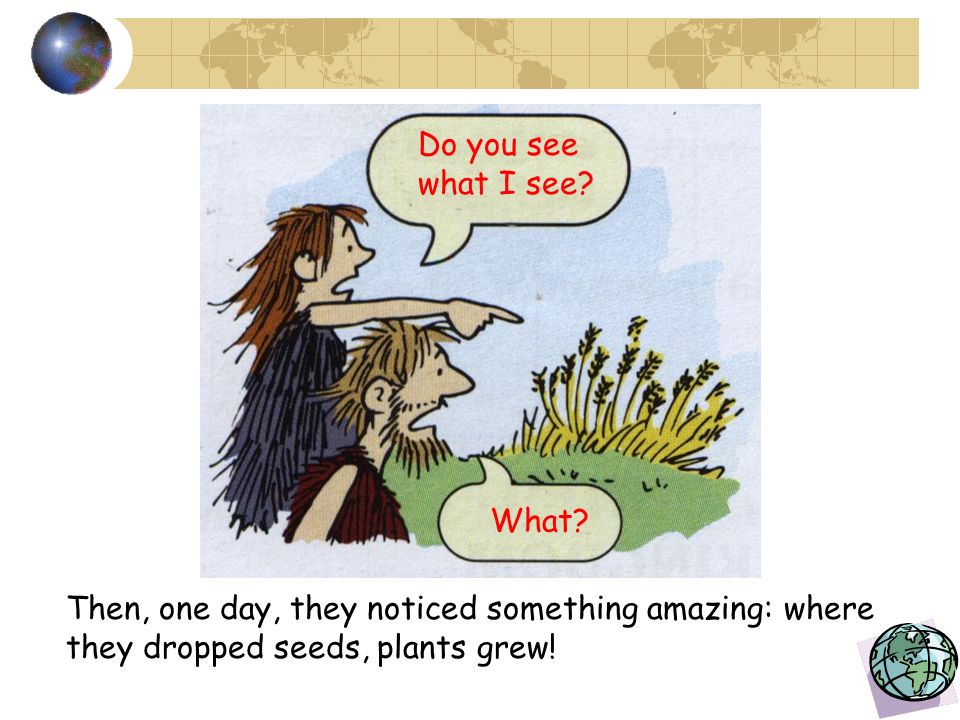 Do you see what I see?

What?

Then, one day, they noticed something amazing: where they dropped seeds, plants grew!